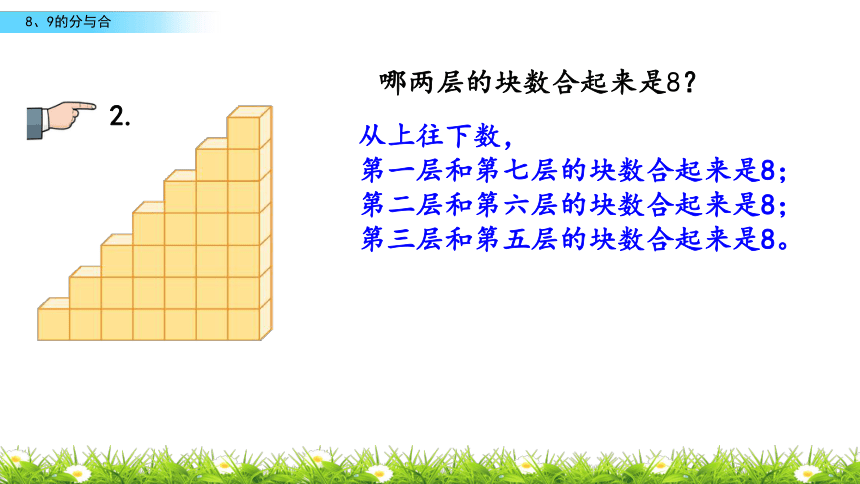 8、9的分与合

2.

哪两层的块数合起来是8？

从上往下数，
第一层和第七层的块数合起来是8；
第二层和第六层的块数合起来是8；
第三层和第五层的块数合起来是8。